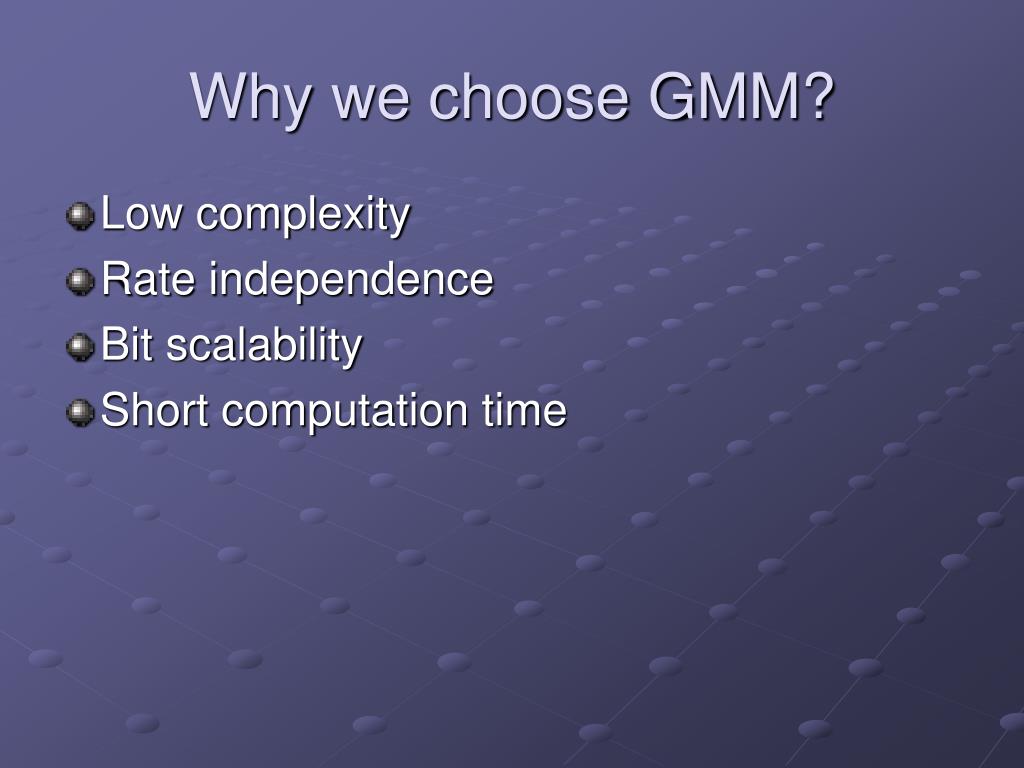 Why we choose GMM?

Low complexity
Rate independence
Bit scalability
Short computation time